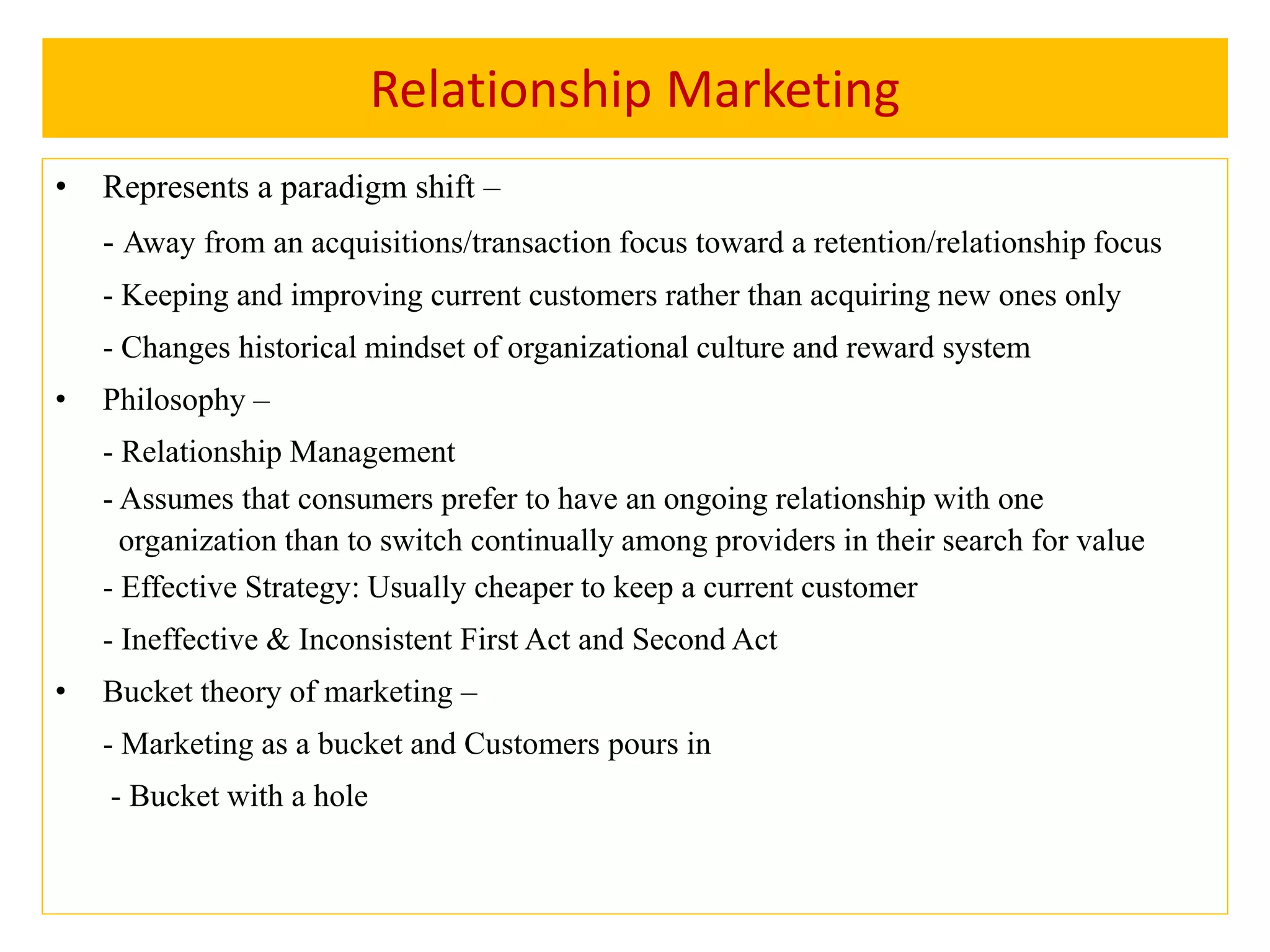 Relationship Marketing

• Represents a paradigm shift –

- Away from an acquisitions/transaction focus toward a retention/relationship focus

- Keeping and improving current customers rather than acquiring new ones only

- Changes historical mindset of organizational culture and reward system

• Philosophy –

- Relationship Management

- Assumes that consumers prefer to have an ongoing relationship with one organization than to switch continually among providers in their search for value

- Effective Strategy: Usually cheaper to keep a current customer

- Ineffective & Inconsistent First Act and Second Act

• Bucket theory of marketing –

- Marketing as a bucket and Customers pours in

- Bucket with a hole